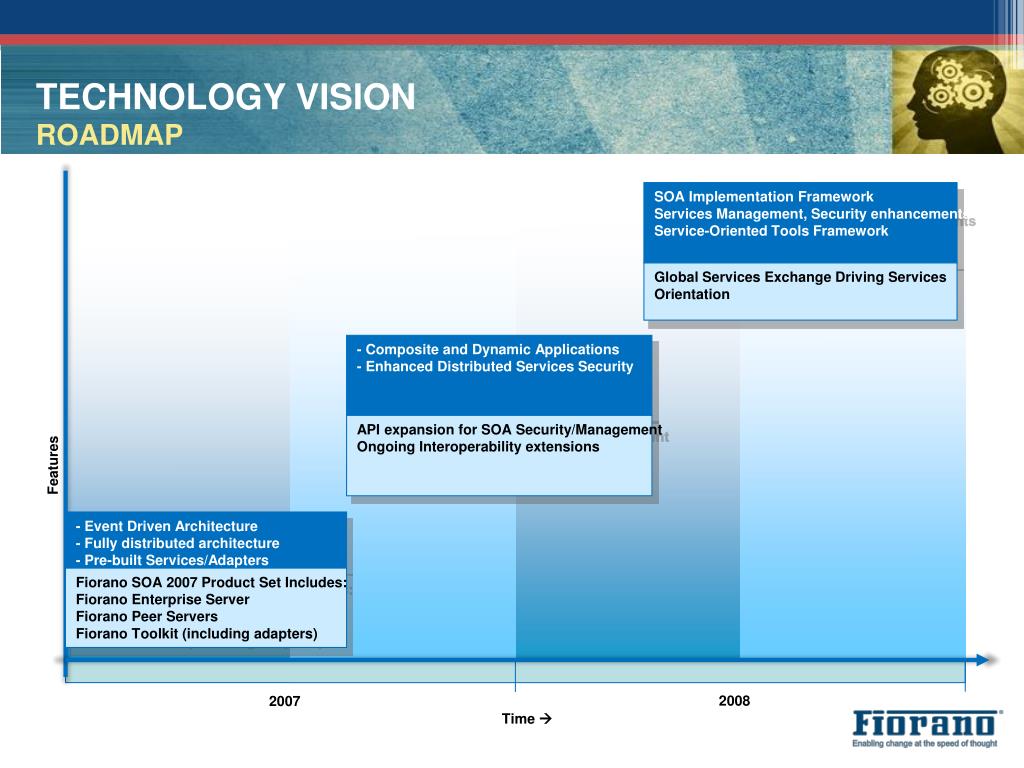 TECHNOLOGY VISION
ROADMAP

SOA Implementation Framework
Services Management, Security enhancements
Service-Oriented Tools Framework

Global Services Exchange Driving Services Orientation

- Composite and Dynamic Applications
- Enhanced Distributed Services Security

API expansion for SOA Security/Management
Ongoing Interoperability extensions

Features

- Event Driven Architecture
- Fully distributed architecture
- Pre-built Services/Adapters

Fiorano SOA 2007 Product Set Includes:
Fiorano Enterprise Server
Fiorano Peer Servers
Fiorano Toolkit (including adapters)

2007

2008

Time →

Fiorano
Enabling change at the speed of thought